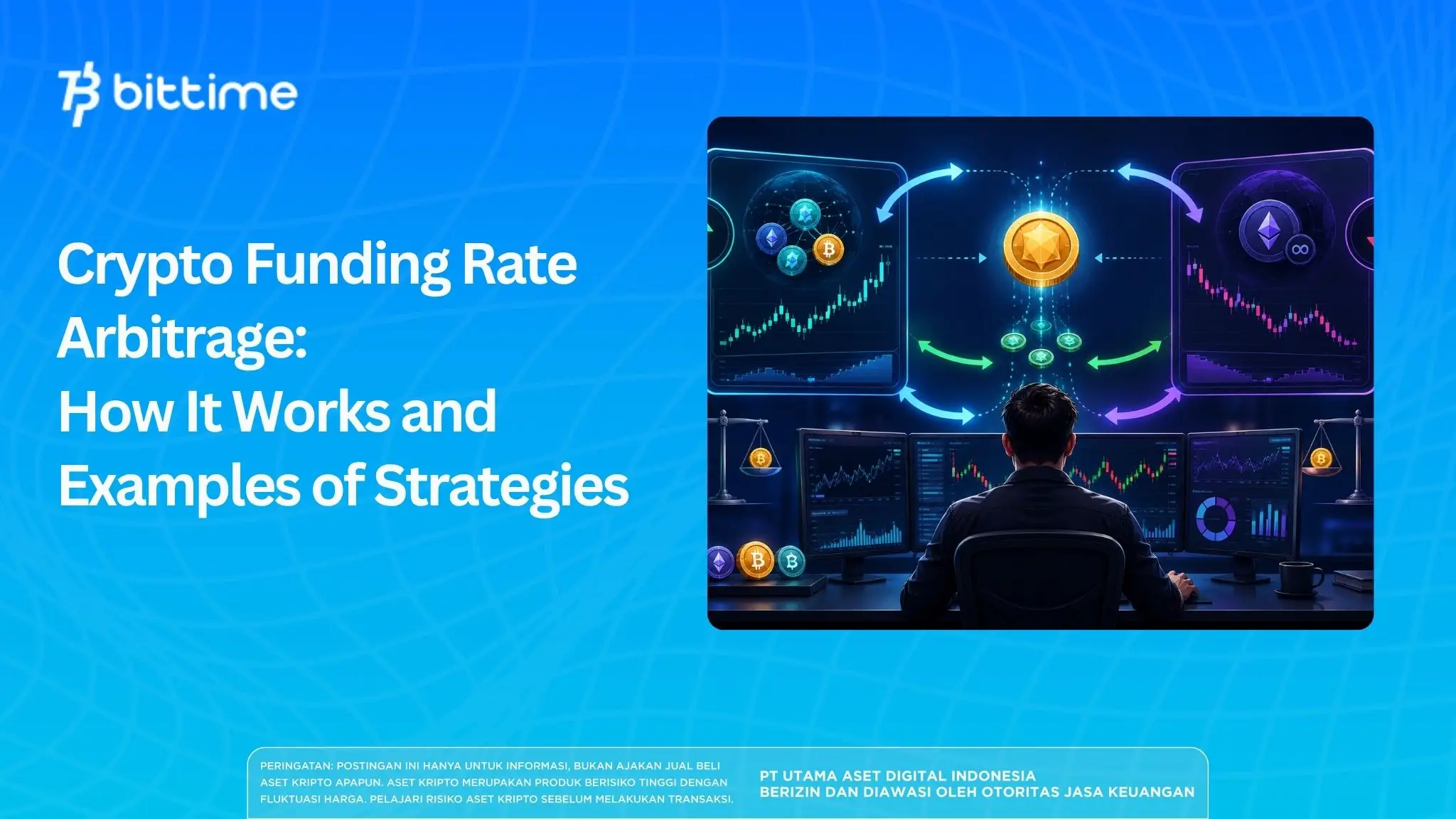 bittime

Crypto Funding Rate Arbitrage: How It Works and Examples of Strategies

PERINGATAN: POSTINGAN INI HANYA UNTUK INFORMASI, BUKAN AJAKAN JUAL BELI ASET KRIPTO APAPUN. ASET KRIPTO MERUPAKAN PRODUK BERISIKO TINGGI DENGAN FLUKTUASI HARGA. PELAJARI RISIKO ASET KRIPTO SEBELUM MELAKUKAN TRANSAKSI.

PT UTAMA ASET DIGITAL INDONESIA
BERIZIN DAN DIAWASI OLEH OTORITAS JASA KEUANGAN